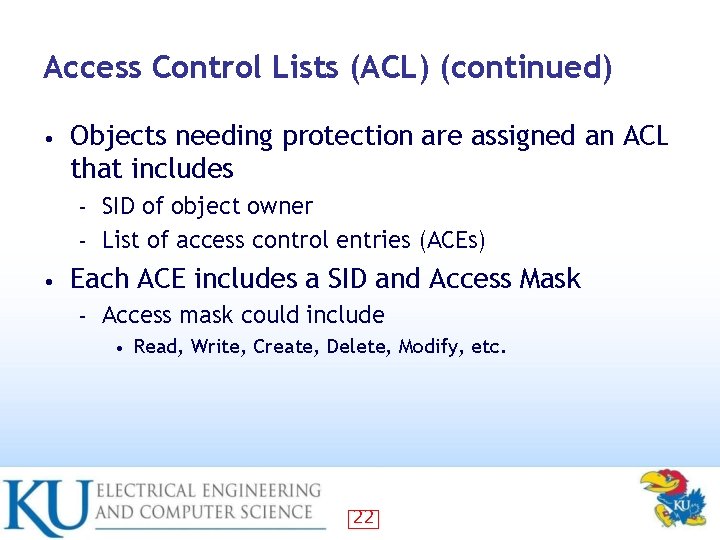 Access Control Lists (ACL) (continued)

• Objects needing protection are assigned an ACL that includes
- SID of object owner
- List of access control entries (ACEs)

• Each ACE includes a SID and Access Mask
- Access mask could include
• Read, Write, Create, Delete, Modify, etc.

KU ELECTRICAL ENGINEERING AND COMPUTER SCIENCE

22

KU